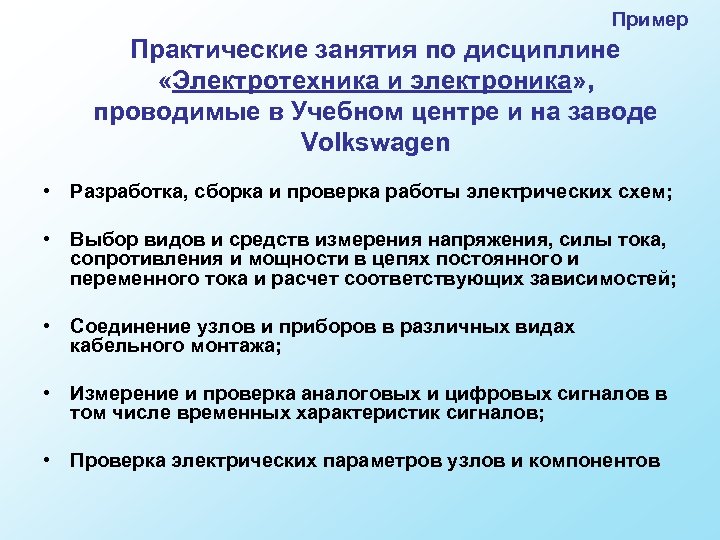 Пример

Практические занятия по дисциплине «Электротехника и электроника», проводимые в Учебном центре и на заводе Volkswagen

• Разработка, сборка и проверка работы электрических схем;

• Выбор видов и средств измерения напряжения, силы тока, сопротивления и мощности в цепях постоянного и переменного тока и расчет соответствующих зависимостей;

• Соединение узлов и приборов в различных видах кабельного монтажа;

• Измерение и проверка аналоговых и цифровых сигналов в том числе временных характеристик сигналов;

• Проверка электрических параметров узлов и компонентов